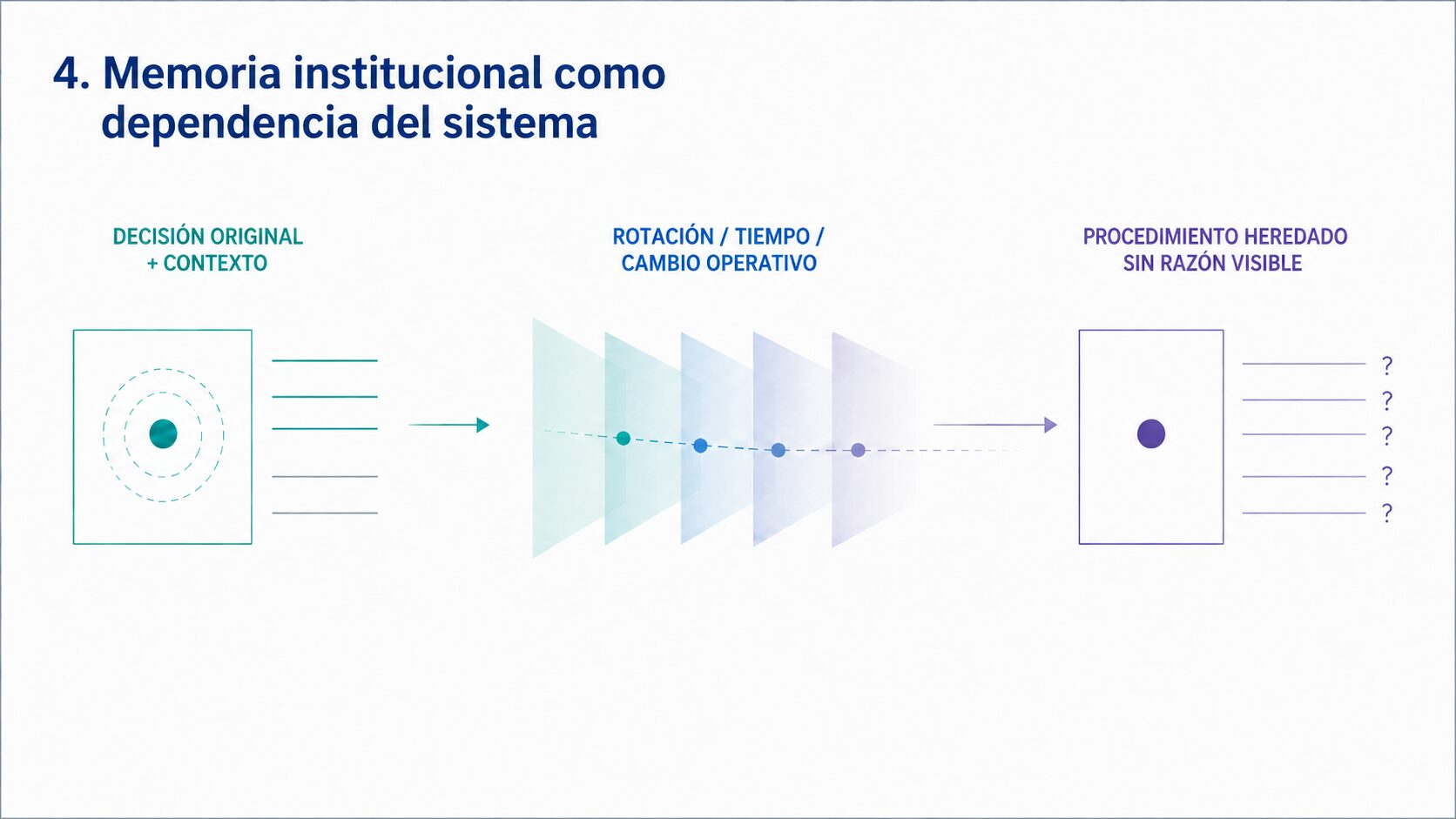 4. Memoria institucional como dependencia del sistema

DECISIÓN ORIGINAL
+ CONTEXTO

ROTACIÓN / TIEMPO /
CAMBIO OPERATIVO

PROCEDIMIENTO HEREDADO
SIN RAZÓN VISIBLE

?
?
?
?
?